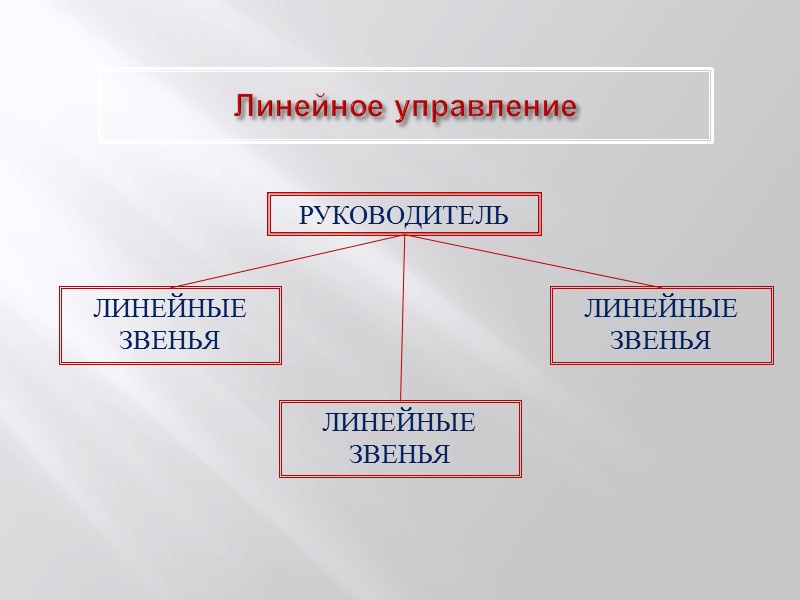 Линейное управление

РУКОВОДИТЕЛЬ

ЛИНЕЙНЫЕ ЗВЕНЬЯ

ЛИНЕЙНЫЕ ЗВЕНЬЯ

ЛИНЕЙНЫЕ ЗВЕНЬЯ